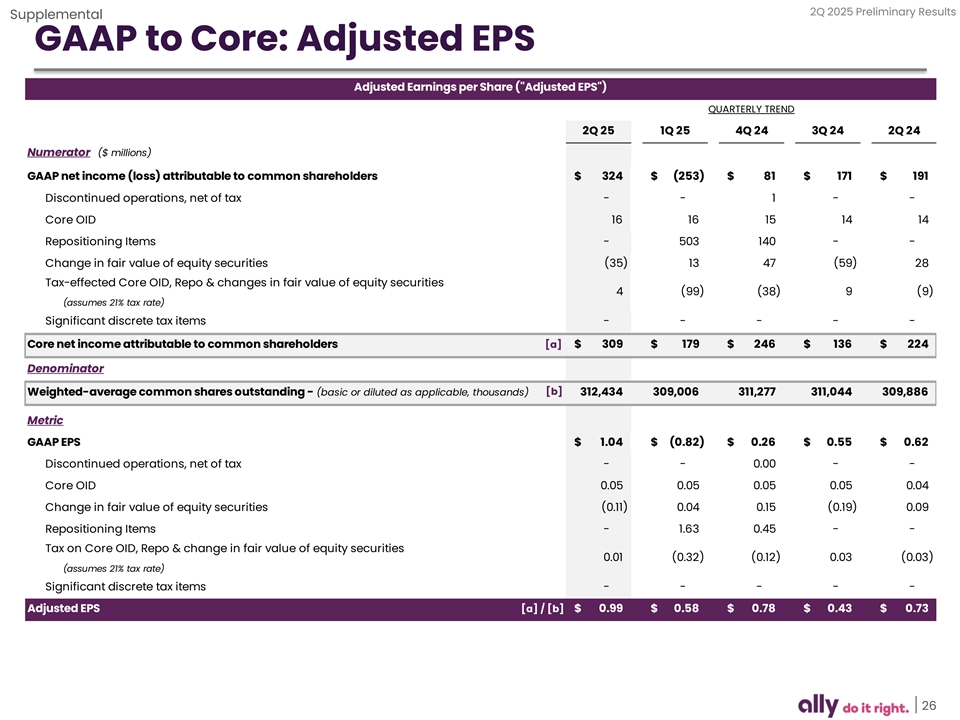 Supplemental

2Q 2025 Preliminary Results

GAAP to Core: Adjusted EPS

Adjusted Earnings per Share ("Adjusted EPS")

QUARTERLY TREND

| | | 2Q 25 | 1Q 25 | 4Q 24 | 3Q 24 | 2Q 24 |
|---|---|---|---|---|---|---|
| Numerator ($ millions) | | | | | | |
| GAAP net income (loss) attributable to common shareholders | | $ 324 | $ (253) | $ 81 | $ 171 | $ 191 |
| Discontinued operations, net of tax | | - | - | 1 | - | - |
| Core OID | | 16 | 16 | 15 | 14 | 14 |
| Repositioning Items | | - | 503 | 140 | - | - |
| Change in fair value of equity securities | | (35) | 13 | 47 | (59) | 28 |
| Tax-effected Core OID, Repo & changes in fair value of equity securities (assumes 21% tax rate) | | 4 | (99) | (38) | 9 | (9) |
| Significant discrete tax items | | - | - | - | - | - |
| Core net income attributable to common shareholders | [a] | $ 309 | $ 179 | $ 246 | $ 136 | $ 224 |
| Denominator | | | | | | |
| Weighted-average common shares outstanding - (basic or diluted as applicable, thousands) | [b] | 312,434 | 309,006 | 311,277 | 311,044 | 309,886 |
| Metric | | | | | | |
| GAAP EPS | | $ 1.04 | $ (0.82) | $ 0.26 | $ 0.55 | $ 0.62 |
| Discontinued operations, net of tax | | - | - | 0.00 | - | - |
| Core OID | | 0.05 | 0.05 | 0.05 | 0.05 | 0.04 |
| Change in fair value of equity securities | | (0.11) | 0.04 | 0.15 | (0.19) | 0.09 |
| Repositioning Items | | - | 1.63 | 0.45 | - | - |
| Tax on Core OID, Repo & change in fair value of equity securities (assumes 21% tax rate) | | 0.01 | (0.32) | (0.12) | 0.03 | (0.03) |
| Significant discrete tax items | | - | - | - | - | - |
| Adjusted EPS | [a] / [b] | $ 0.99 | $ 0.58 | $ 0.78 | $ 0.43 | $ 0.73 |

ally do it right. | 26